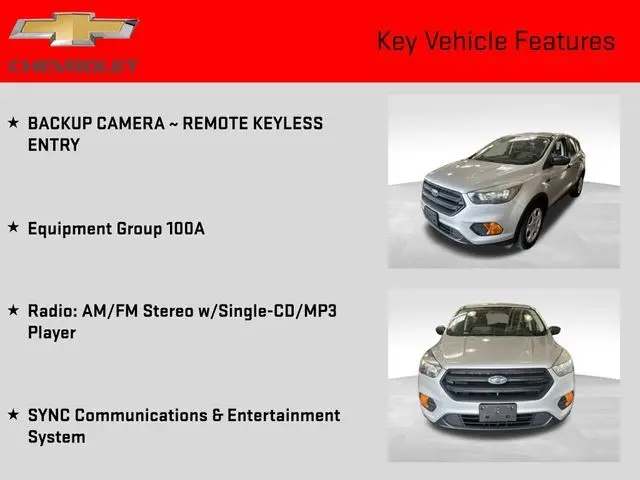 CHEVROLET

Key Vehicle Features

★ BACKUP CAMERA ~ REMOTE KEYLESS ENTRY

★ Equipment Group 100A

★ Radio: AM/FM Stereo w/Single-CD/MP3 Player

★ SYNC Communications & Entertainment System